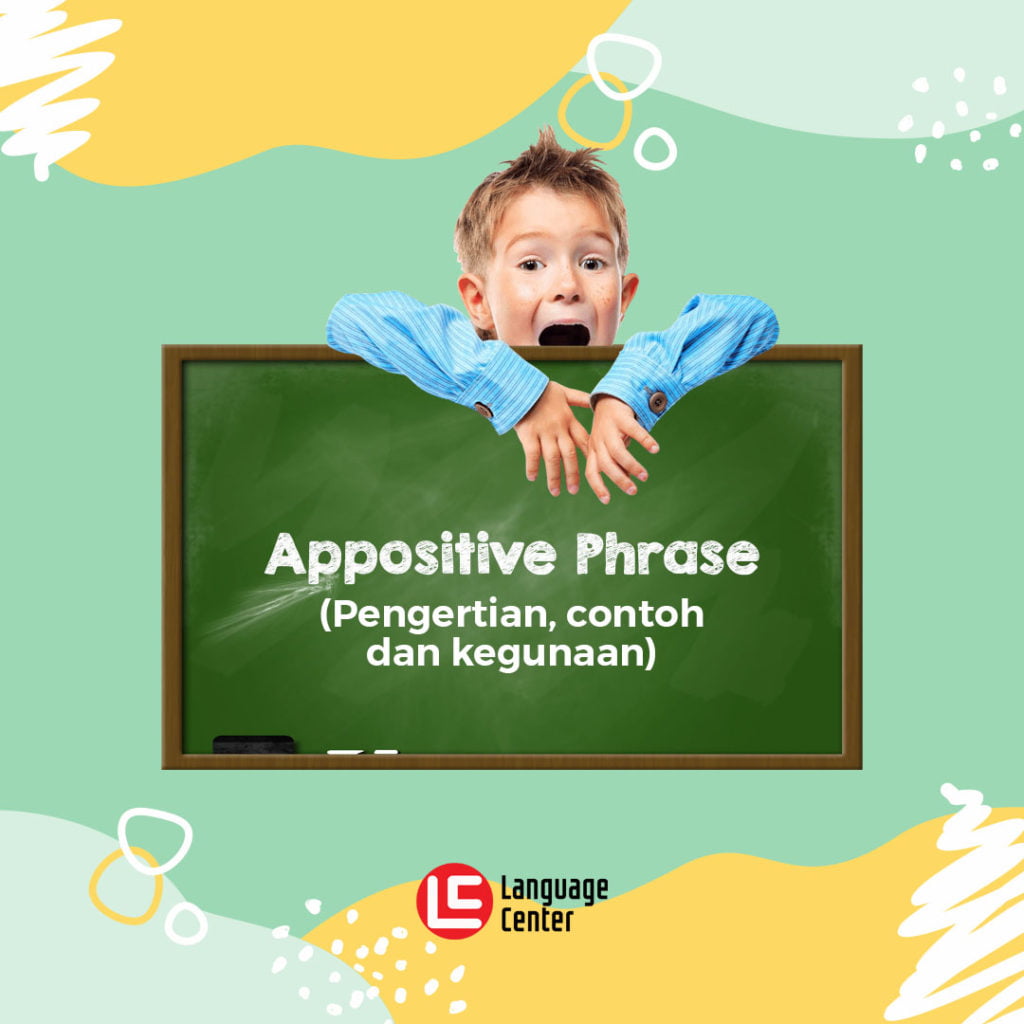 Appositive Phrase
(Pengertian, contoh dan kegunaan)

LC Language Center